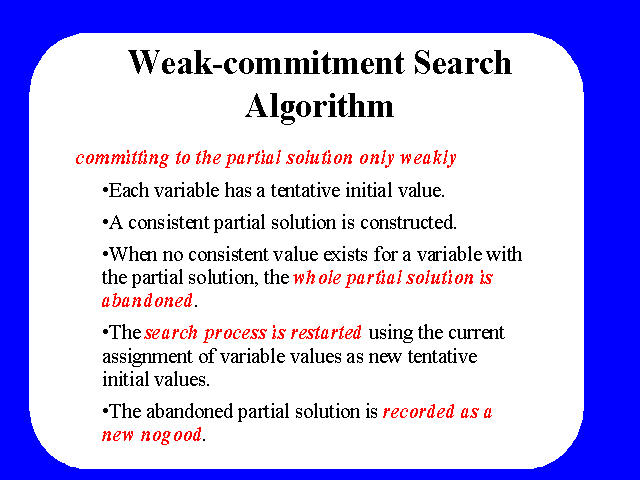 Weak-commitment Search Algorithm

committing to the partial solution only weakly

•Each variable has a tentative initial value.

•A consistent partial solution is constructed.

•When no consistent value exists for a variable with the partial solution, the whole partial solution is abandoned.

•The search process is restarted using the current assignment of variable values as new tentative initial values.

•The abandoned partial solution is recorded as a new nogood.